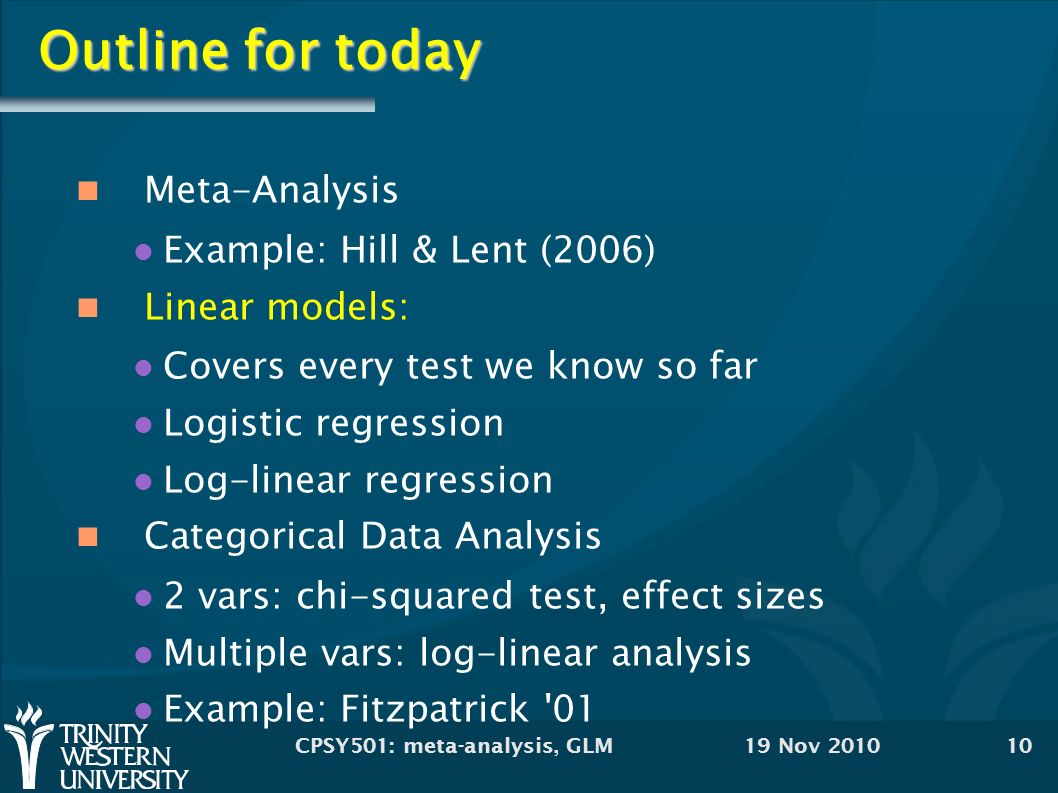 Outline for today

Meta-Analysis

Example: Hill & Lent (2006)

Linear models:

Covers every test we know so far

Logistic regression

Log-linear regression

Categorical Data Analysis

2 vars: chi-squared test, effect sizes

Multiple vars: log-linear analysis

Example: Fitzpatrick '01

TRINITY WESTERN UNIVERSITY

CPSY501: meta-analysis, GLM

19 Nov 2010

10